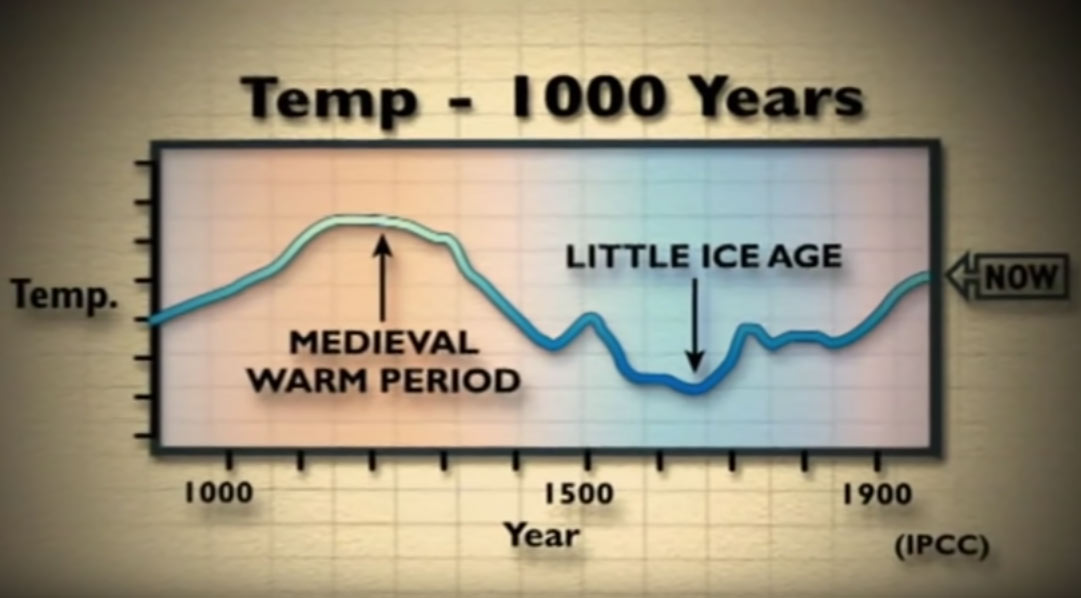 Temp - 1000 Years

Temp.

MEDIEVAL WARM PERIOD

LITTLE ICE AGE

NOW

1000

1500

1900

Year

(IPCC)